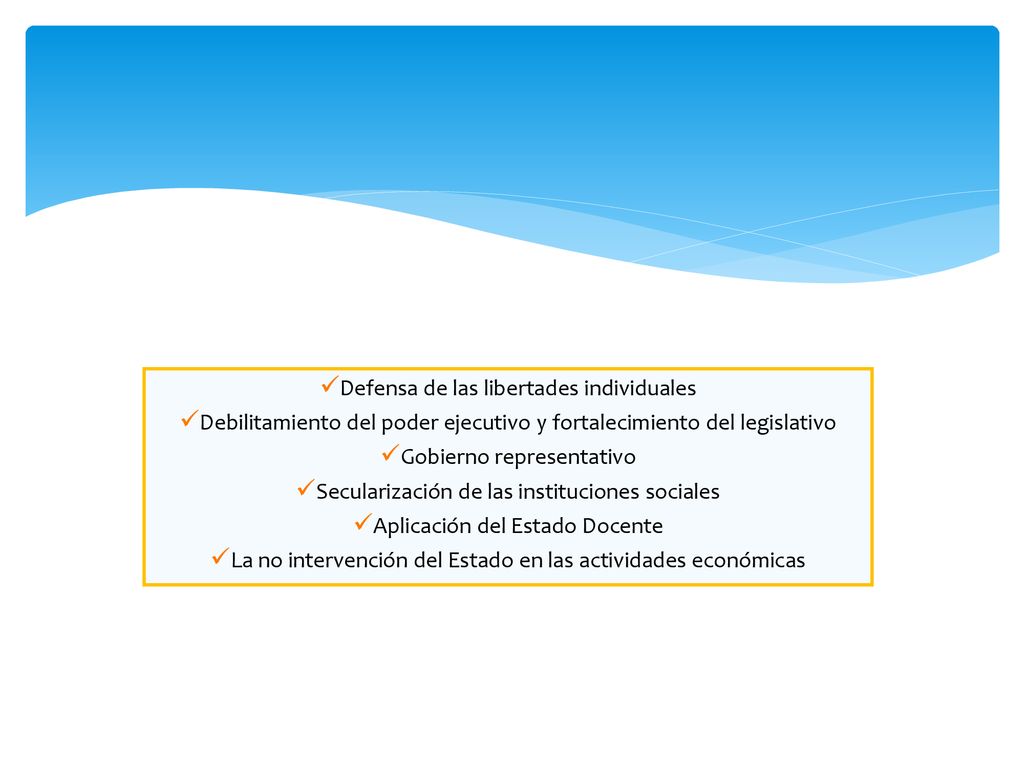 ✓Defensa de las libertades individuales
✓Debilitamiento del poder ejecutivo y fortalecimiento del legislativo
✓Gobierno representativo
✓Secularización de las instituciones sociales
✓Aplicación del Estado Docente
✓La no intervención del Estado en las actividades económicas